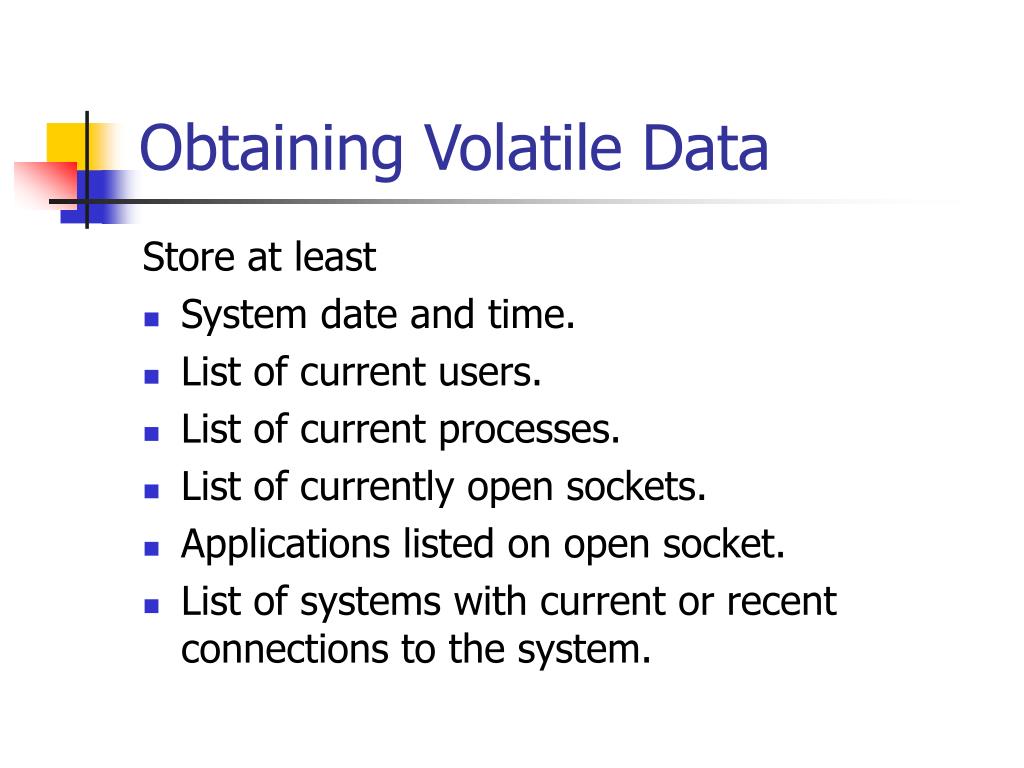 Obtaining Volatile Data

Store at least

- System date and time.
- List of current users.
- List of current processes.
- List of currently open sockets.
- Applications listed on open socket.
- List of systems with current or recent connections to the system.